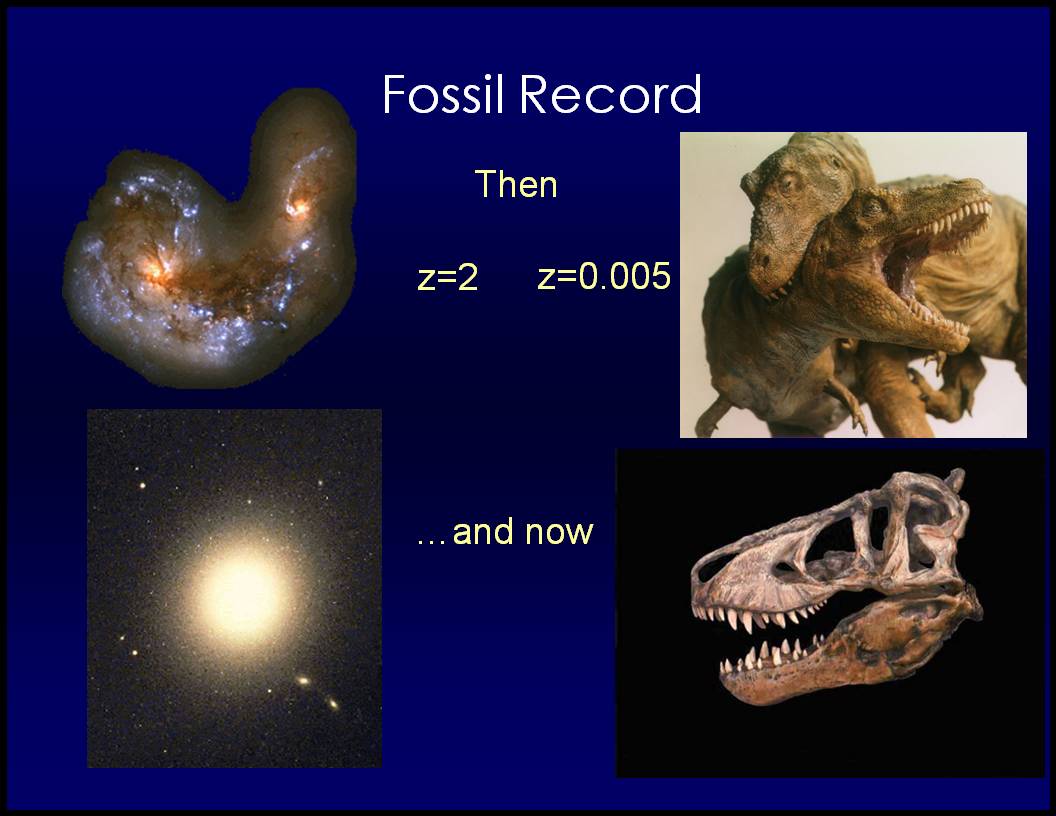 Fossil Record

Then

z=2 z=0.005

…and now